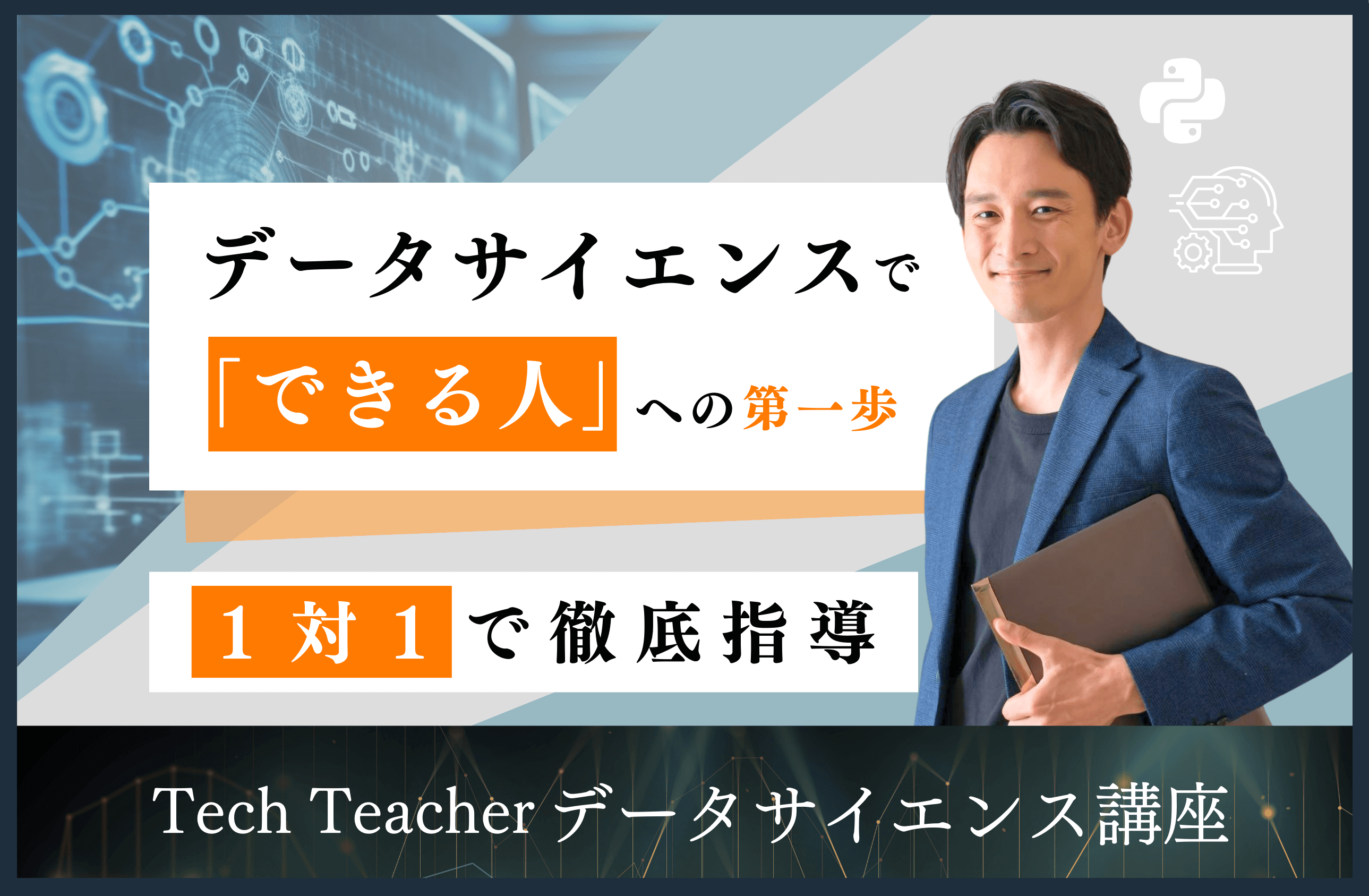 データサイエンスで

「できる人」への第一歩

1対1で徹底指導

Tech Teacher データサイエンス講座